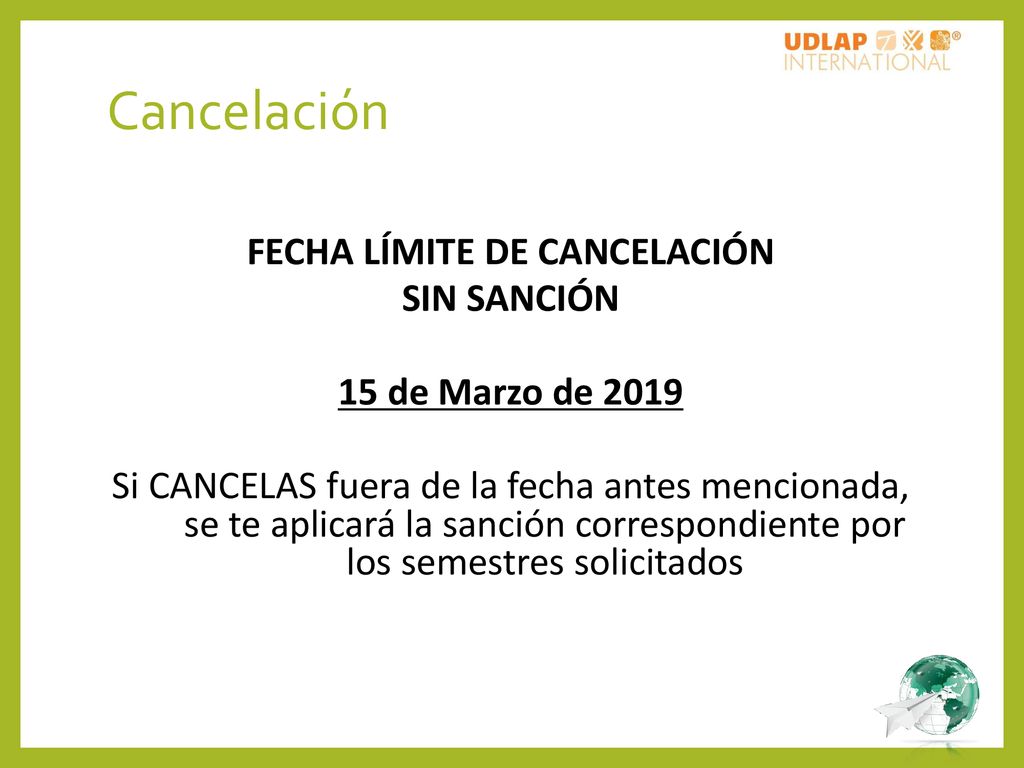 UDLAP® INTERNATIONAL

Cancelación

FECHA LÍMITE DE CANCELACIÓN SIN SANCIÓN

15 de Marzo de 2019

Si CANCELAS fuera de la fecha antes mencionada, se te aplicará la sanción correspondiente por los semestres solicitados